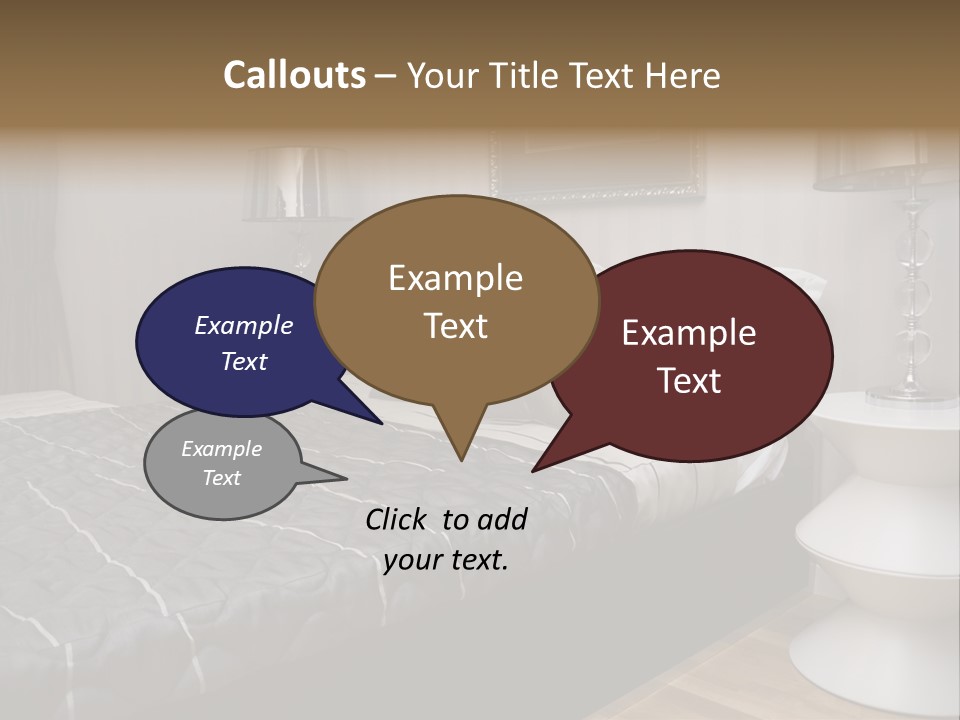 Callouts – Your Title Text Here

Example Text

Example Text

Example Text

Example Text

Click to add your text.